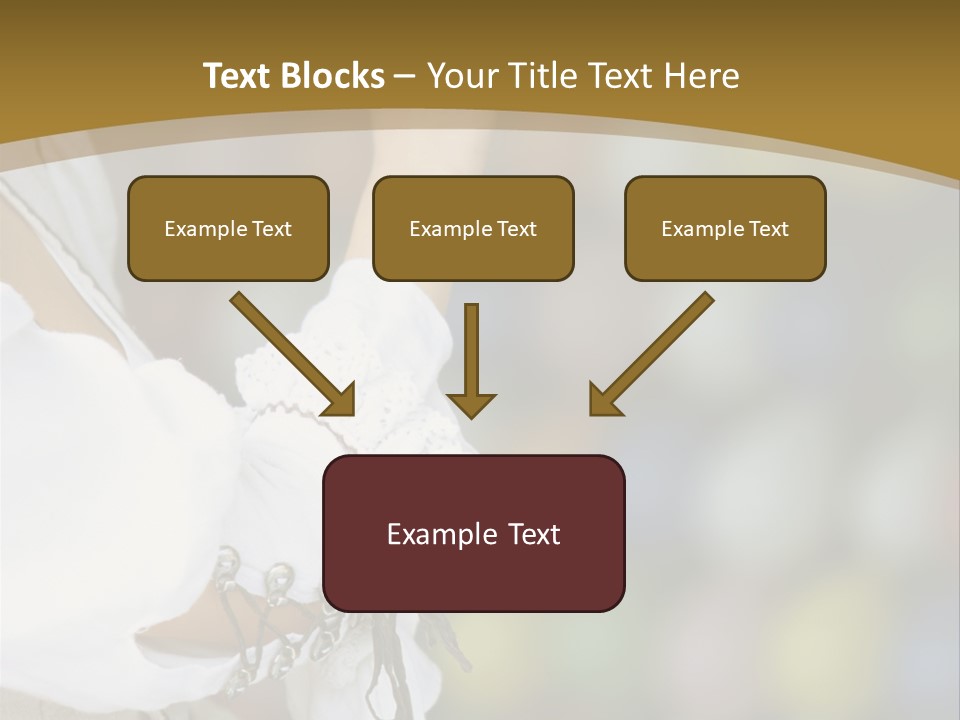 Text Blocks – Your Title Text Here

Example Text

Example Text

Example Text

Example Text